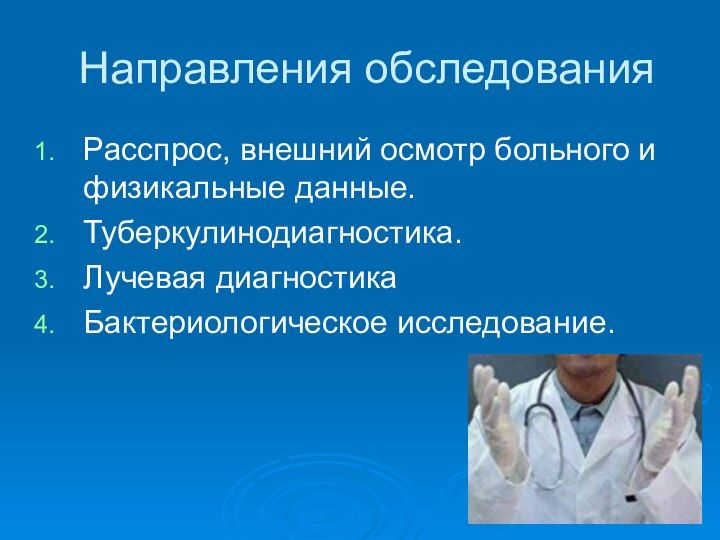 Направления обследования

1. Расспрос, внешний осмотр больного и физикальные данные.
2. Туберкулинодиагностика.
3. Лучевая диагностика
4. Бактериологическое исследование.